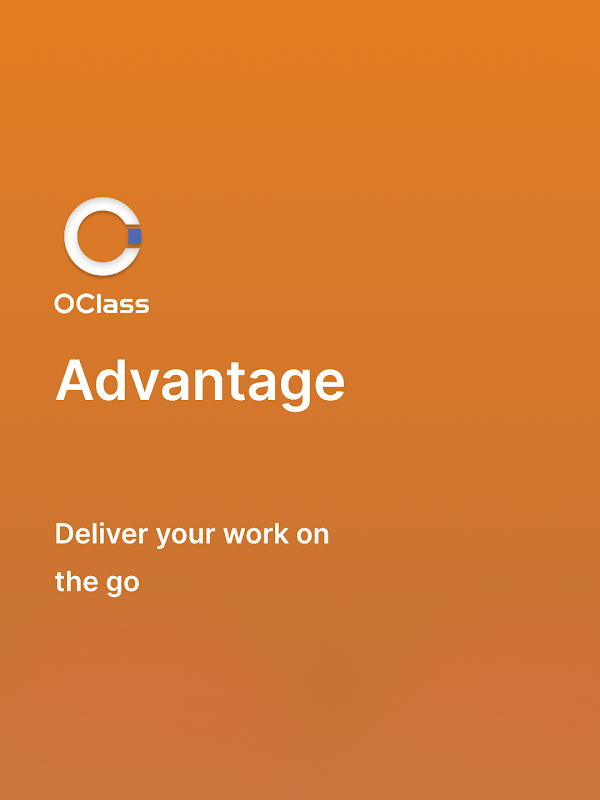 OClass

Advantage

Deliver your work on the go